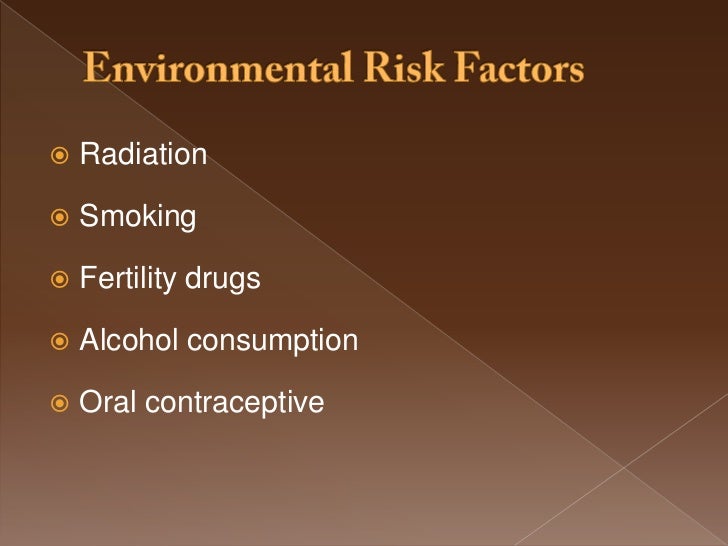 Environmental Risk Factors

Radiation

Smoking

Fertility drugs

Alcohol consumption

Oral contraceptive